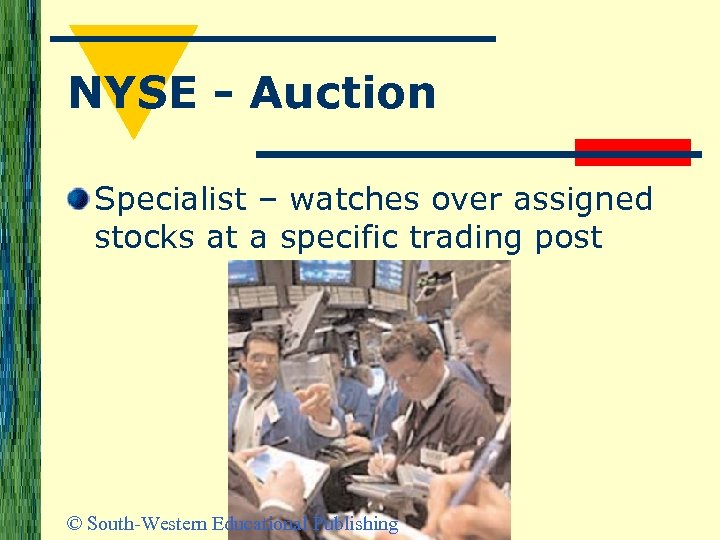 NYSE - Auction

Specialist – watches over assigned stocks at a specific trading post

© South-Western Educational Publishing